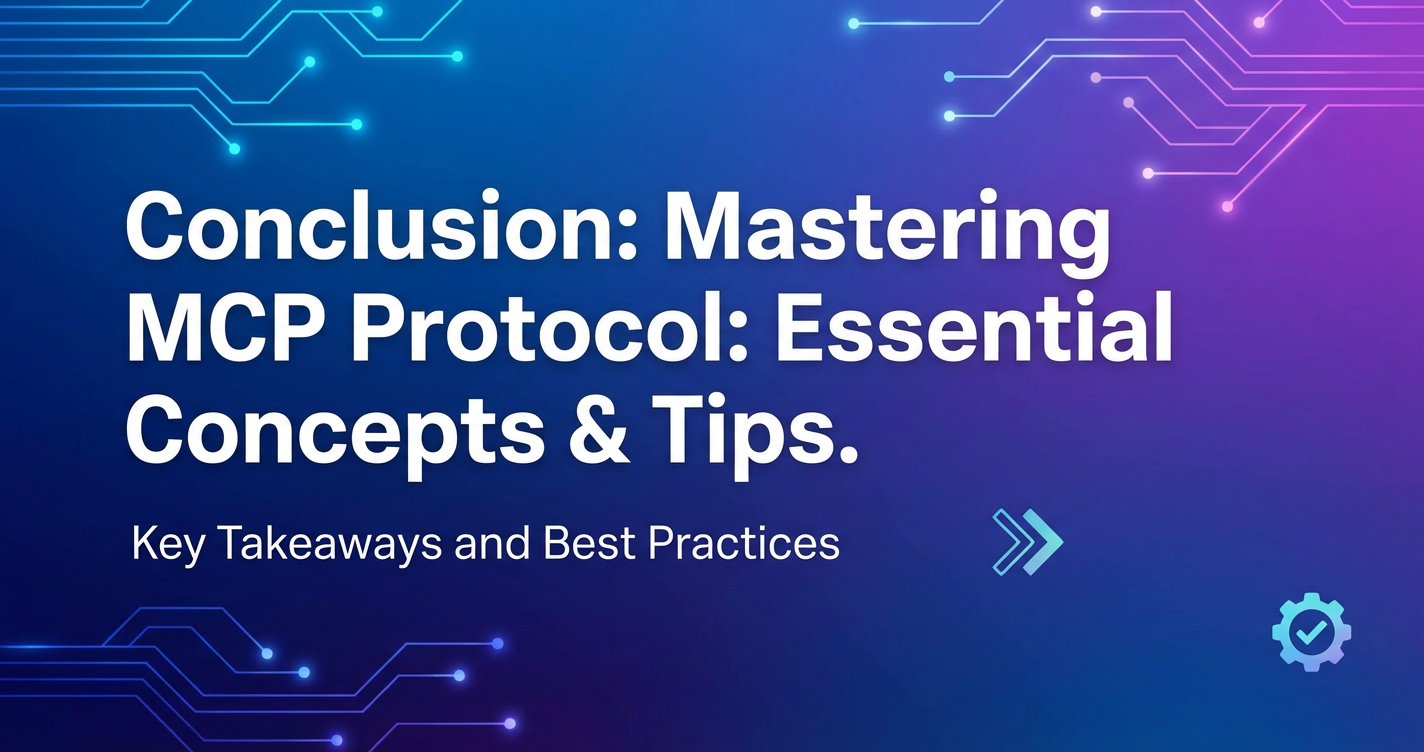 Conclusion: Mastering MCP Protocol: Essential Concepts & Tips.

Key Takeaways and Best Practices